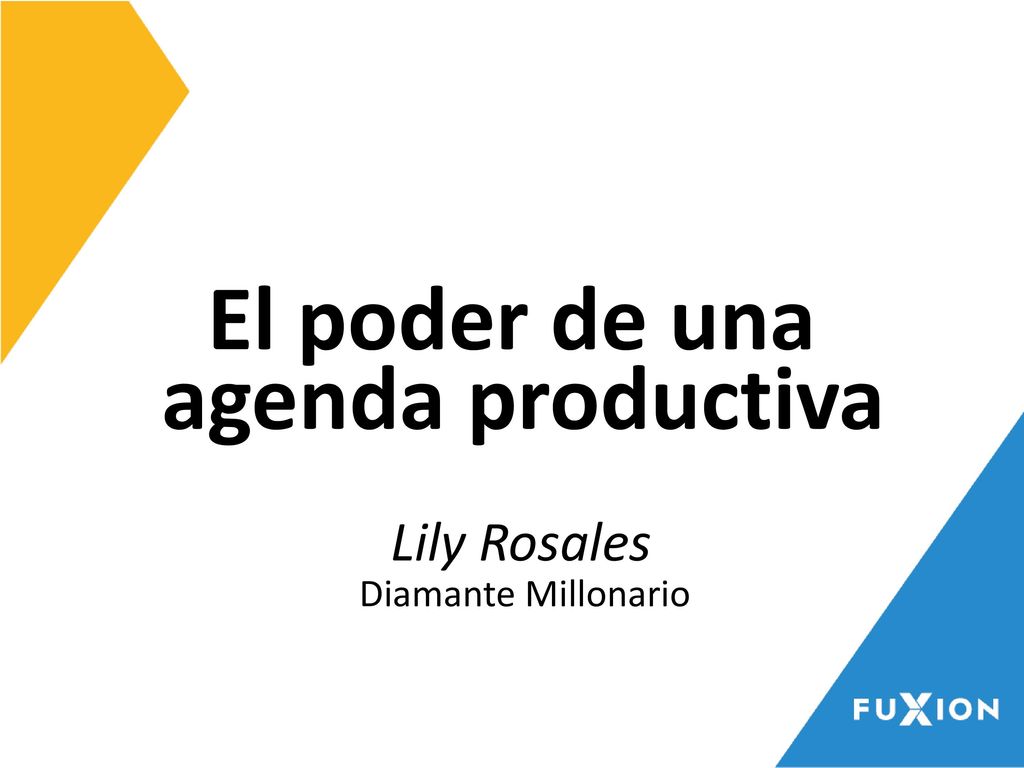 El poder de una agenda productiva

Lily Rosales
Diamante Millonario

FUXION